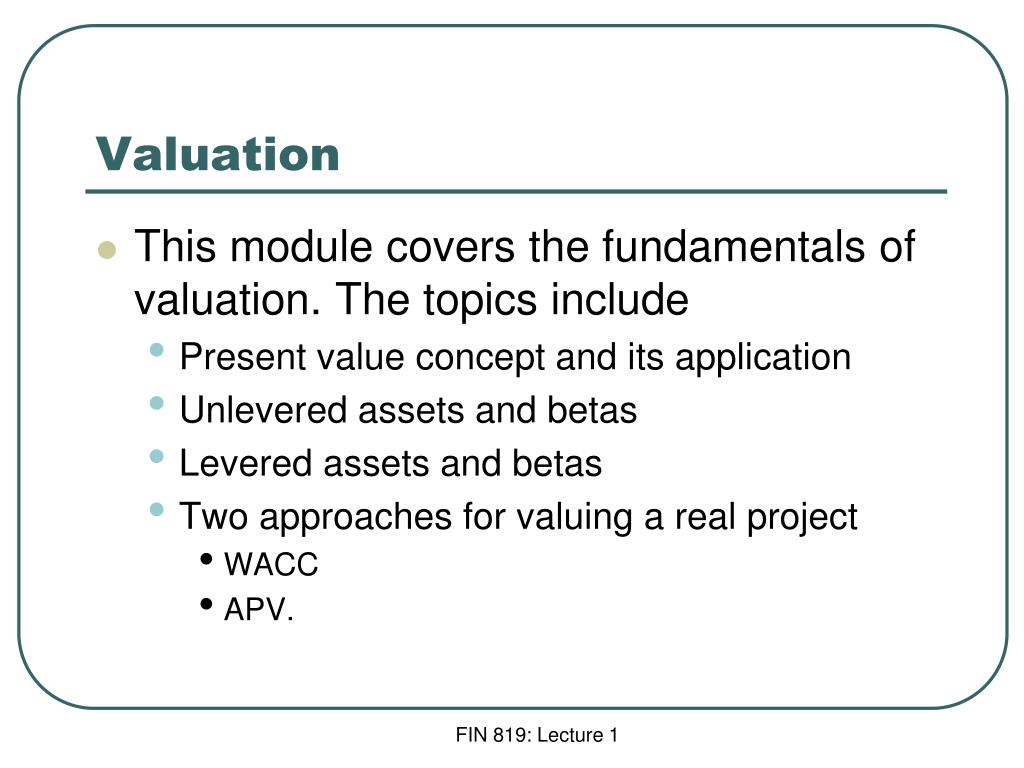 Valuation

- This module covers the fundamentals of valuation. The topics include
  - Present value concept and its application
  - Unlevered assets and betas
  - Levered assets and betas
  - Two approaches for valuing a real project
    - WACC
    - APV.

FIN 819: Lecture 1